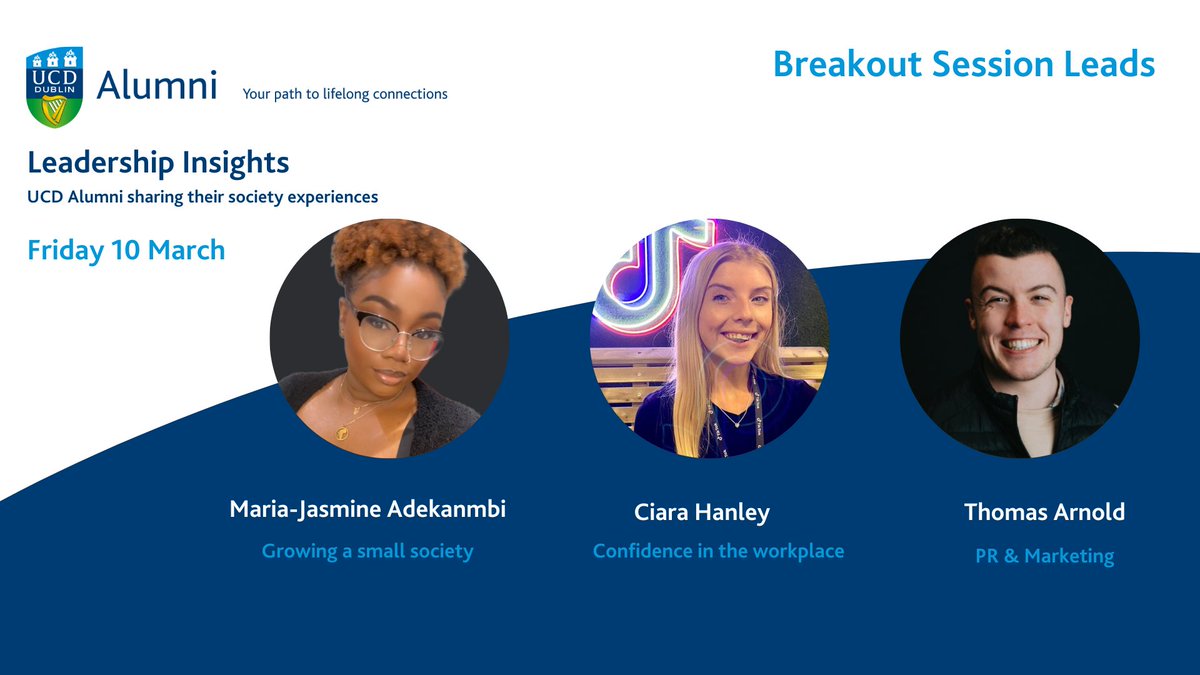 UCD DUBLIN Alumni Your path to lifelong connections

Breakout Session Leads

Leadership Insights
UCD Alumni sharing their society experiences

Friday 10 March

Maria-Jasmine Adekanmbi
Growing a small society

Ciara Hanley
Confidence in the workplace

Thomas Arnold
PR & Marketing